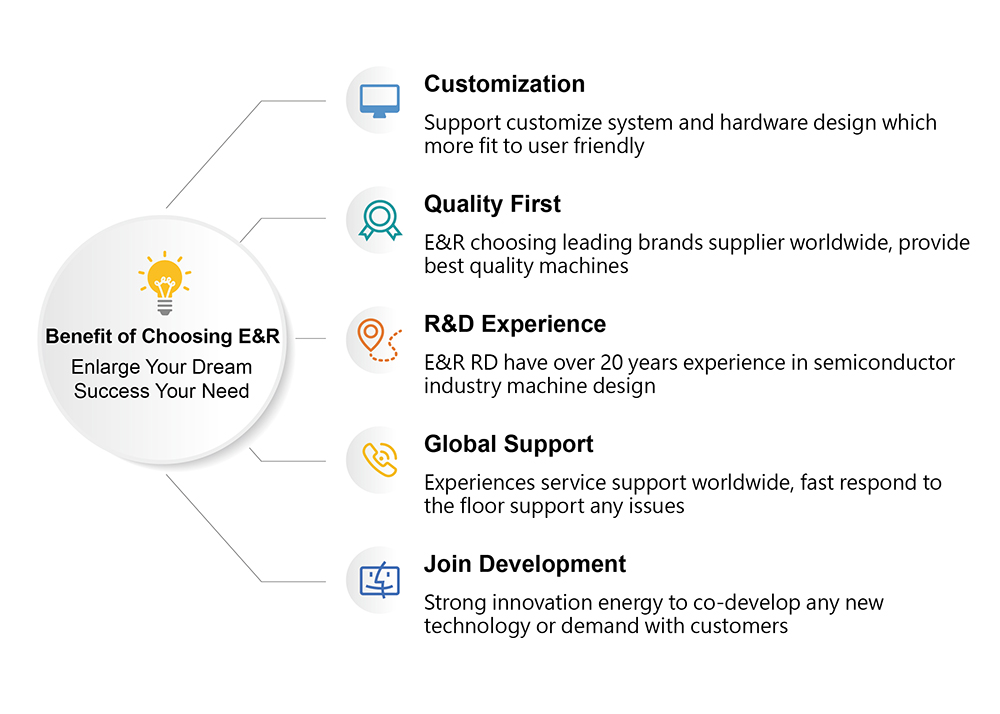 Benefit of Choosing E&R

Enlarge Your Dream
Success Your Need

Customization

Support customize system and hardware design which more fit to user friendly

Quality First

E&R choosing leading brands supplier worldwide, provide best quality machines

R&D Experience

E&R RD have over 20 years experience in semiconductor industry machine design

Global Support

Experiences service support worldwide, fast respond to the floor support any issues

Join Development

Strong innovation energy to co-develop any new technology or demand with customers